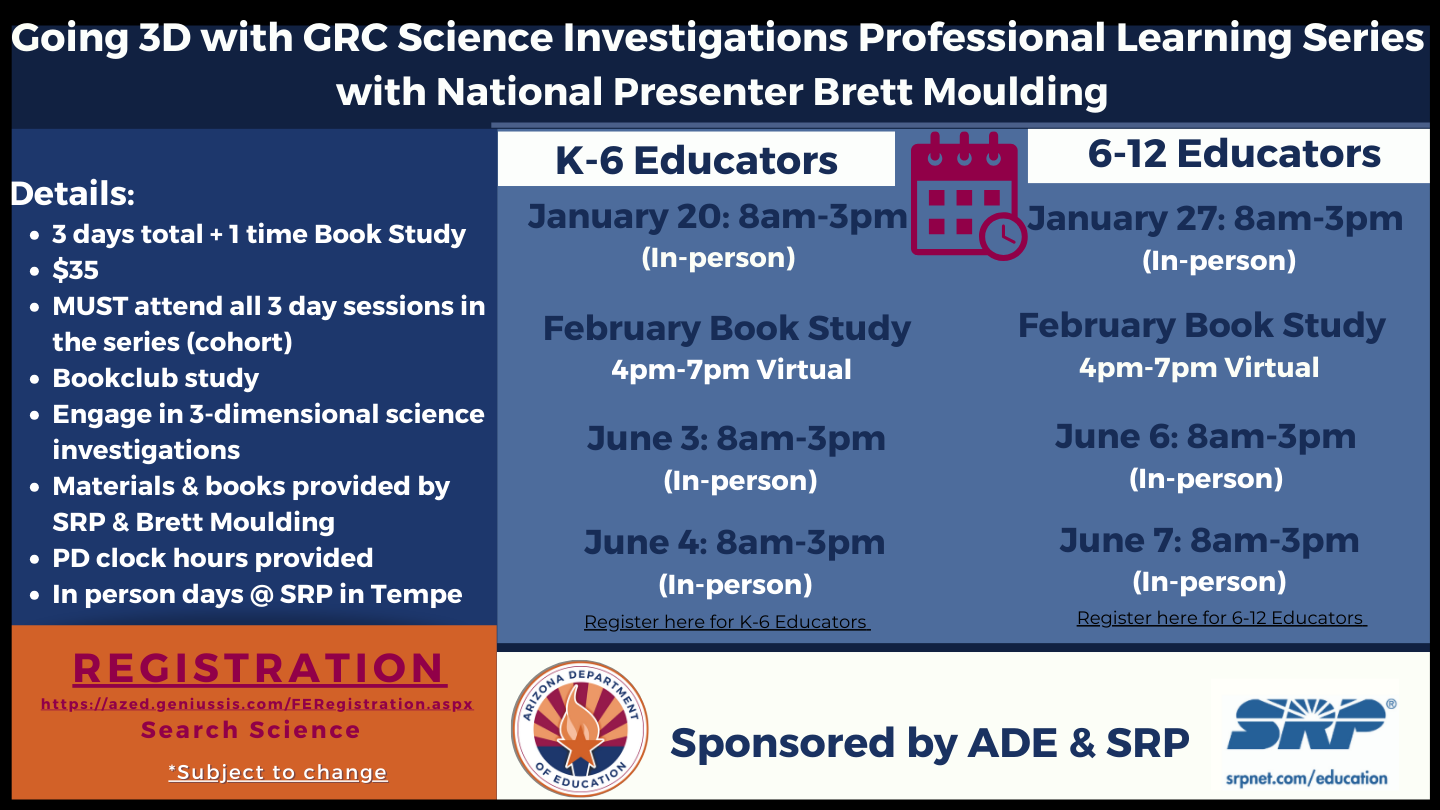 Going 3D with GRC Science Investigations Professional Learning Series with National Presenter Brett Moulding

Details:
- 3 days total + 1 time Book Study
- $35
- MUST attend all 3 day sessions in the series (cohort)
- Bookclub study
- Engage in 3-dimensional science investigations
- Materials & books provided by SRP & Brett Moulding
- PD clock hours provided
- In person days @ SRP in Tempe

REGISTRATION
https://azed.geniussis.com/FERegistration.aspx
Search Science

*Subject to change

K-6 Educators

January 20: 8am-3pm
(In-person)

February Book Study
4pm-7pm Virtual

June 3: 8am-3pm
(In-person)

June 4: 8am-3pm
(In-person)

Register here for K-6 Educators

6-12 Educators

January 27: 8am-3pm
(In-person)

February Book Study
4pm-7pm Virtual

June 6: 8am-3pm
(In-person)

June 7: 8am-3pm
(In-person)

Register here for 6-12 Educators

ARIZONA DEPARTMENT OF EDUCATION

Sponsored by ADE & SRP

SRP®
srpnet.com/education